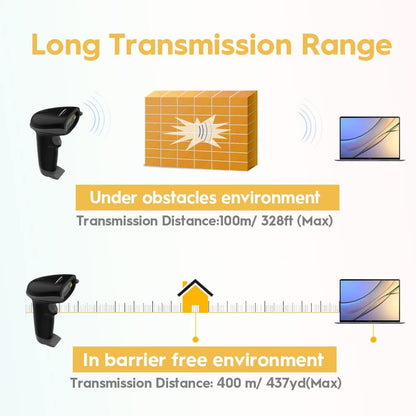 Long Transmission Range

Under obstacles environment

Transmission Distance:100m/ 328ft (Max)

In barrier free environment

Transmission Distance: 400 m/ 437yd(Max)